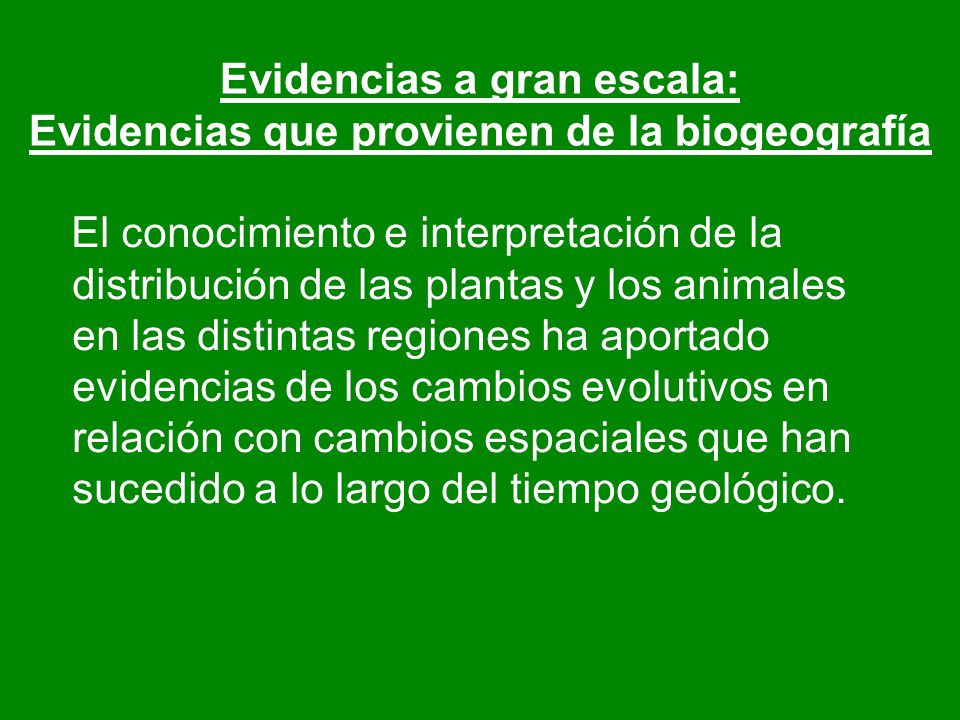 Evidencias a gran escala:
Evidencias que provienen de la biogeografía

El conocimiento e interpretación de la distribución de las plantas y los animales en las distintas regiones ha aportado evidencias de los cambios evolutivos en relación con cambios espaciales que han sucedido a lo largo del tiempo geológico.